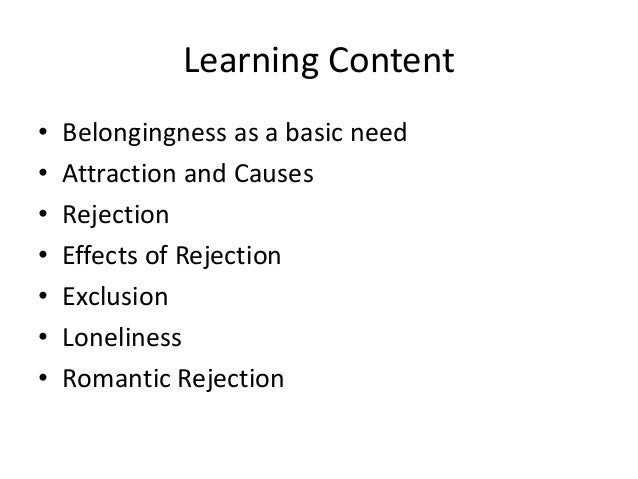 Learning Content

• Belongingness as a basic need
• Attraction and Causes
• Rejection
• Effects of Rejection
• Exclusion
• Loneliness
• Romantic Rejection